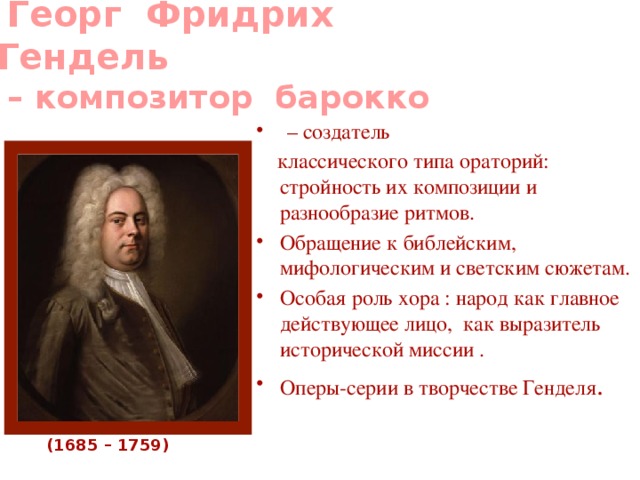 Георг Фридрих Гендель – композитор барокко

• – создатель классического типа ораторий: стройность их композиции и разнообразие ритмов.
• Обращение к библейским, мифологическим и светским сюжетам.
• Особая роль хора : народ как главное действующее лицо, как выразитель исторической миссии .
• Оперы-серии в творчестве Генделя.

(1685 – 1759)